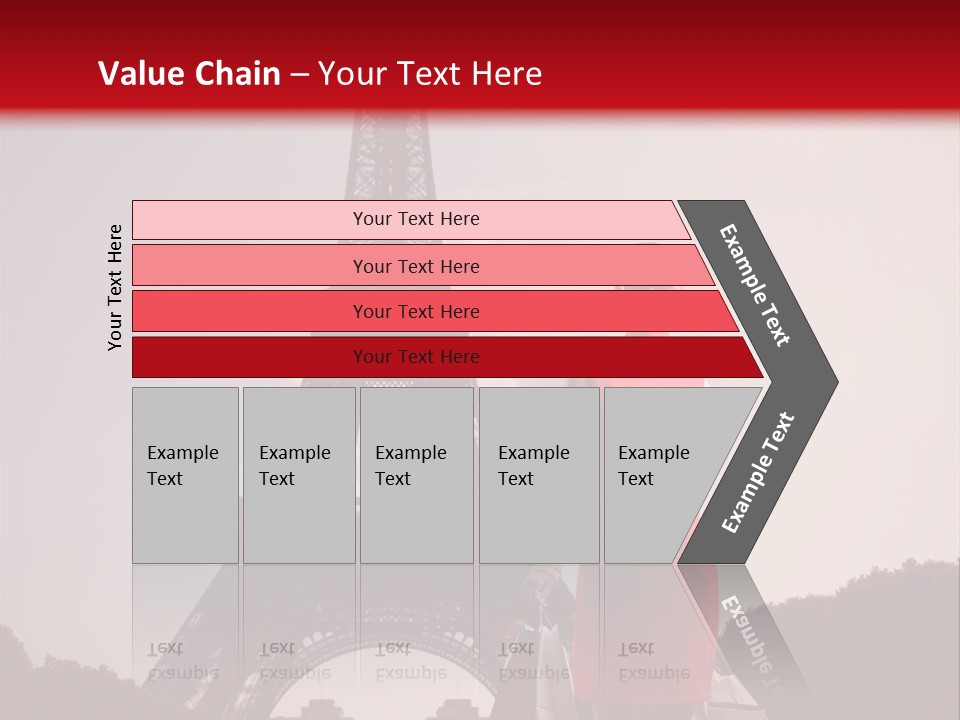 Value Chain – Your Text Here

Your Text Here

Your Text Here

Your Text Here

Your Text Here

Your Text Here

Example Text

Example Text

Example Text

Example Text

Example Text

Example Text

Example Text